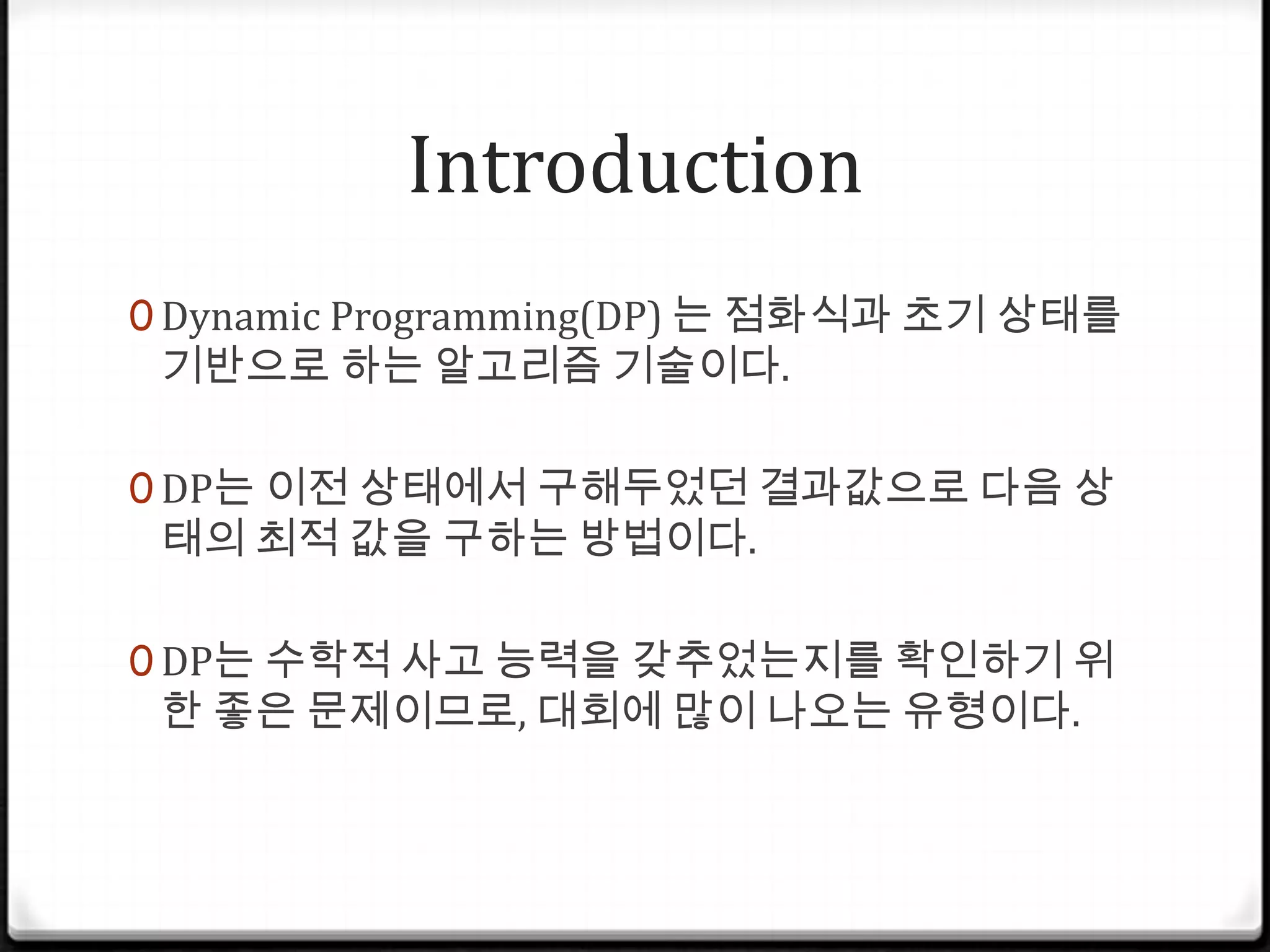 Introduction

0 Dynamic Programming(DP) 는 점화식과 초기 상태를 기반으로 하는 알고리즘 기술이다.

0 DP는 이전 상태에서 구해두었던 결과값으로 다음 상태의 최적 값을 구하는 방법이다.

0 DP는 수학적 사고 능력을 갖추었는지를 확인하기 위한 좋은 문제이므로, 대회에 많이 나오는 유형이다.